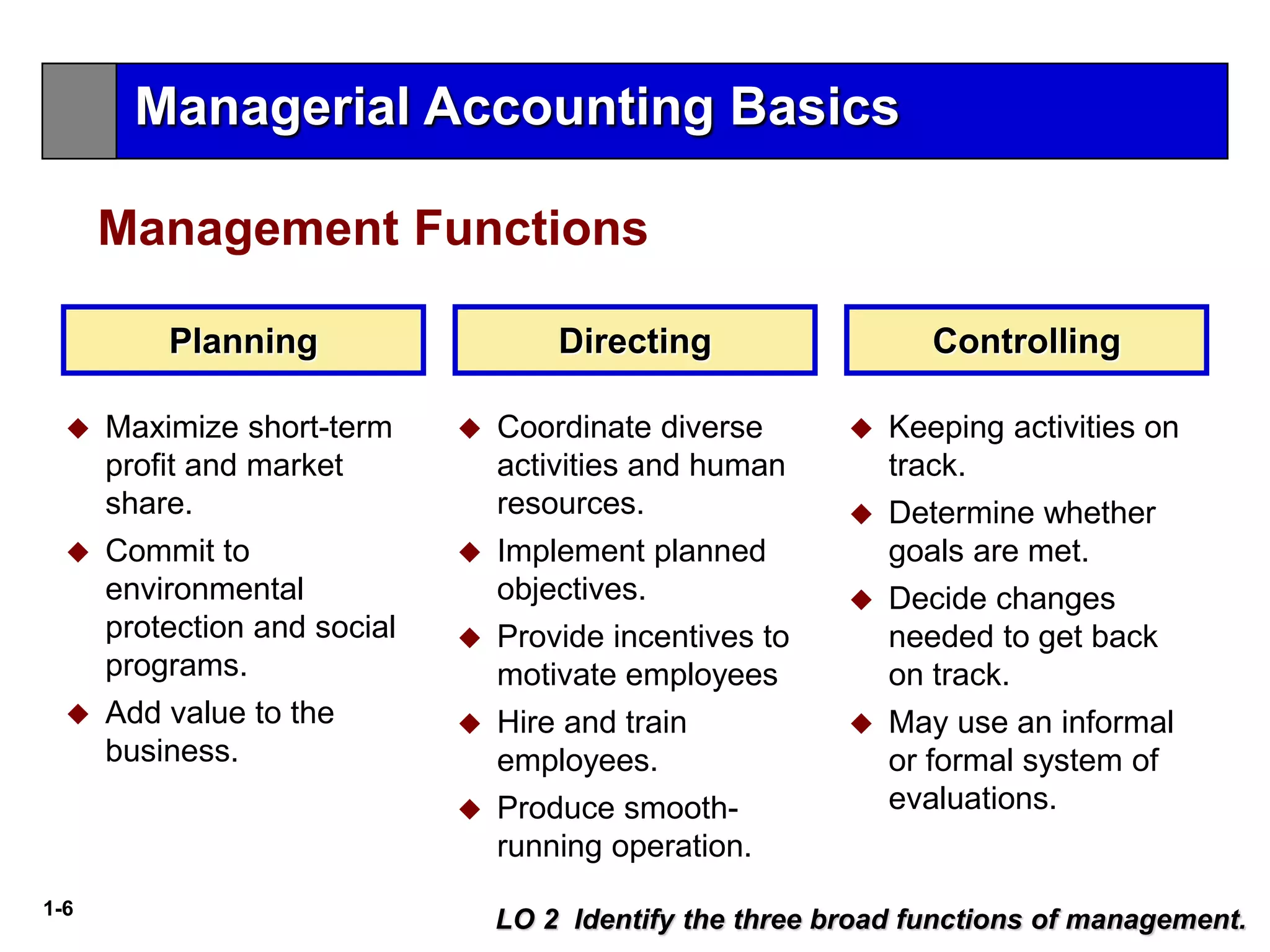 Managerial Accounting Basics

Management Functions

Planning

◆ Maximize short-term profit and market share.
◆ Commit to environmental protection and social programs.
◆ Add value to the business.

Directing

◆ Coordinate diverse activities and human resources.
◆ Implement planned objectives.
◆ Provide incentives to motivate employees
◆ Hire and train employees.
◆ Produce smooth-running operation.

Controlling

◆ Keeping activities on track.
◆ Determine whether goals are met.
◆ Decide changes needed to get back on track.
◆ May use an informal or formal system of evaluations.

1-6

LO 2 Identify the three broad functions of management.